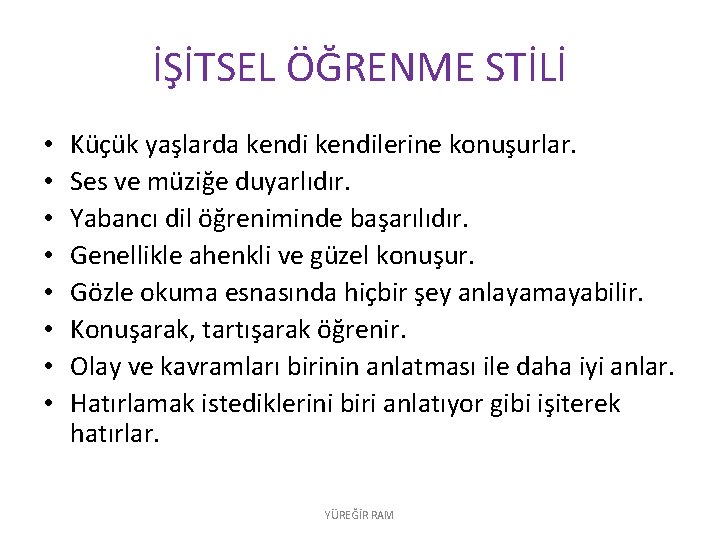 İŞİTSEL ÖĞRENME STİLİ

• Küçük yaşlarda kendi kendilerine konuşurlar.
• Ses ve müziğe duyarlıdır.
• Yabancı dil öğreniminde başarılıdır.
• Genellikle ahenkli ve güzel konuşur.
• Gözle okuma esnasında hiçbir şey anlayamayabilir.
• Konuşarak, tartışarak öğrenir.
• Olay ve kavramları birinin anlatması ile daha iyi anlar.
• Hatırlamak istediklerini biri anlatıyor gibi işiterek hatırlar.

YÜREĞİR RAM